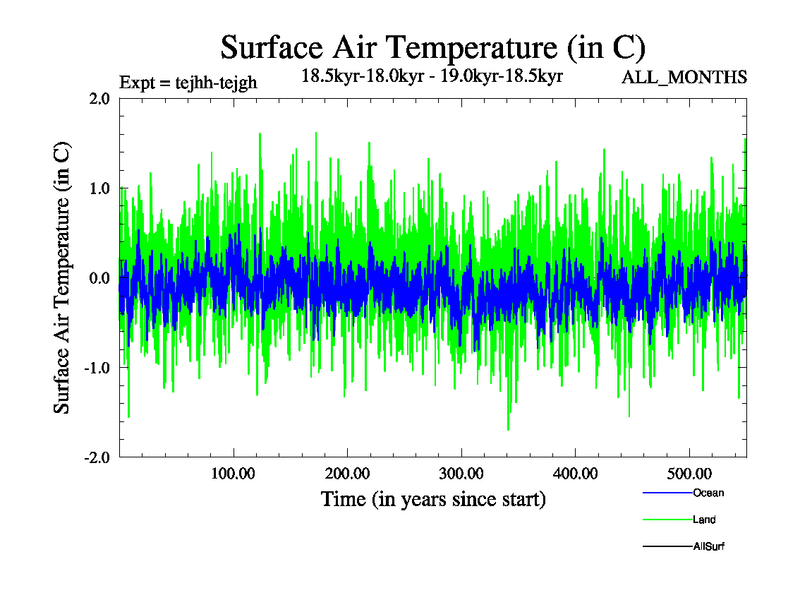 Surface Air Temperature (in C)
Expt = tejhh-tejgh
18.5kyr-18.0kyr - 19.0kyr-18.5kyr
ALL_MONTHS

Surface Air Temperature (in C)
2.0
1.0
0.0
-1.0
-2.0

100.00
200.00
300.00
400.00
500.00
Time (in years since start)

Ocean
Land
AllSurf